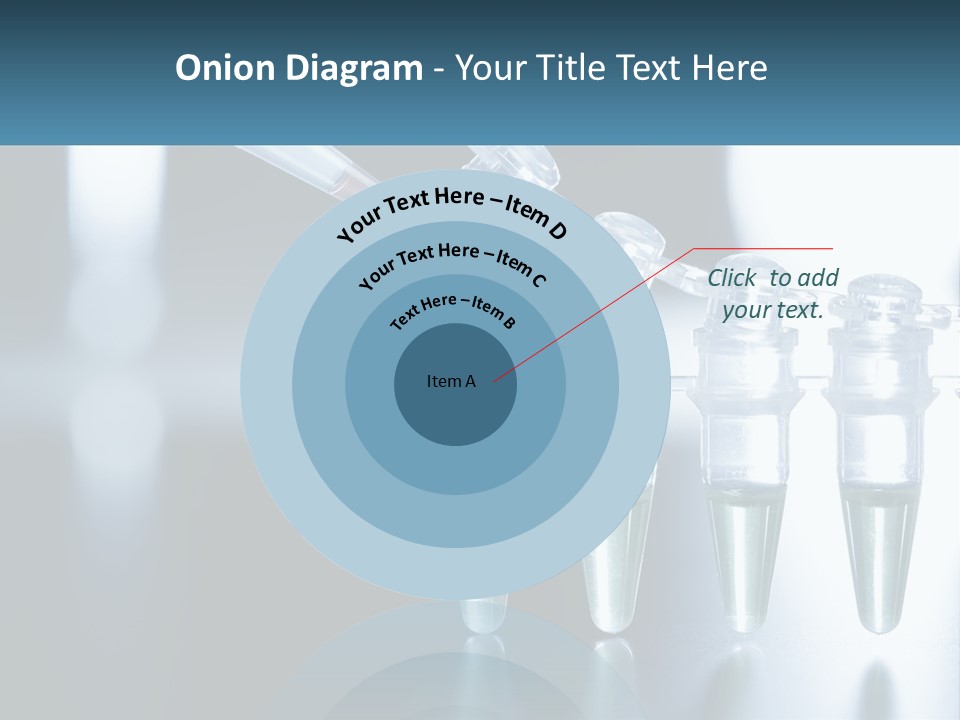 Onion Diagram - Your Title Text Here

Your Text Here – Item D

Your Text Here – Item C

Text Here – Item B

Item A

Click to add your text.